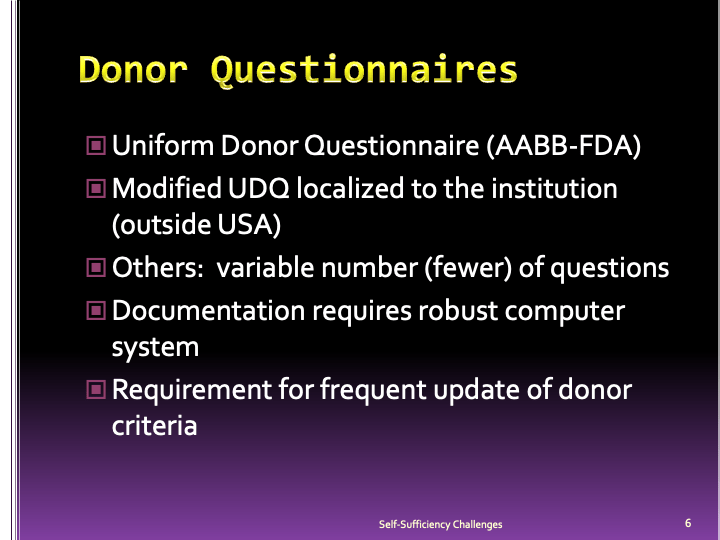 Donor Questionnaires

Uniform Donor Questionnaire (AABB-FDA)

Modified UDQ localized to the institution (outside USA)

Others: variable number (fewer) of questions

Documentation requires robust computer system

Requirement for frequent update of donor criteria

Self-Sufficiency Challenges

6